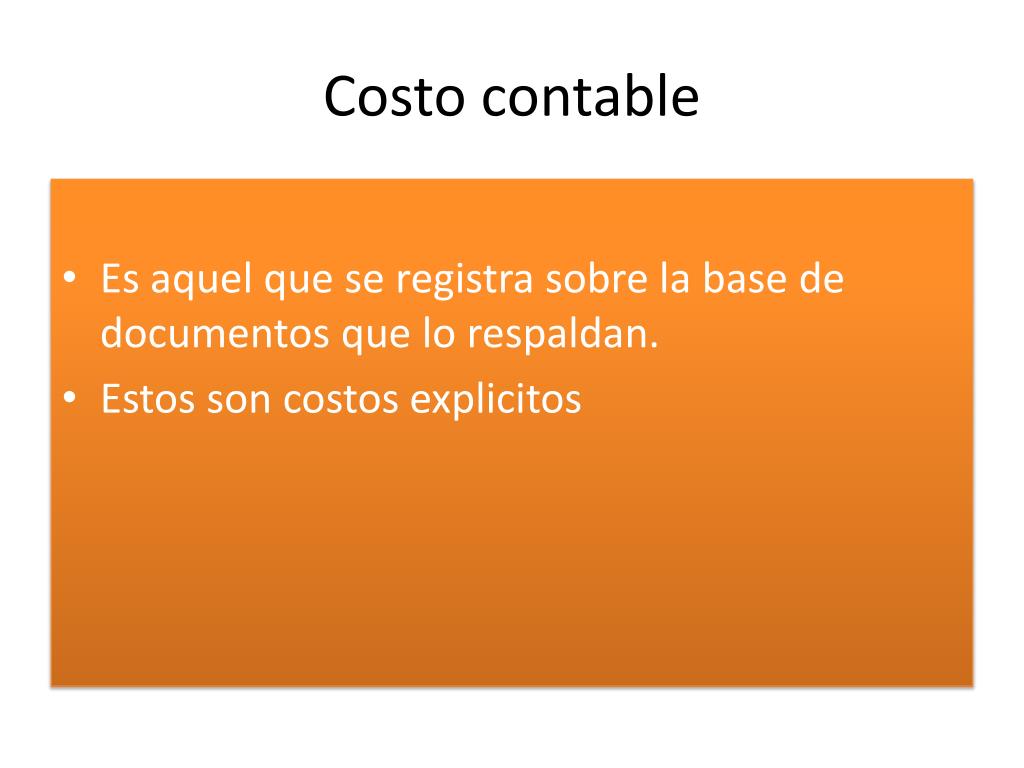 Costo contable

• Es aquel que se registra sobre la base de documentos que lo respaldan.
• Estos son costos explicitos